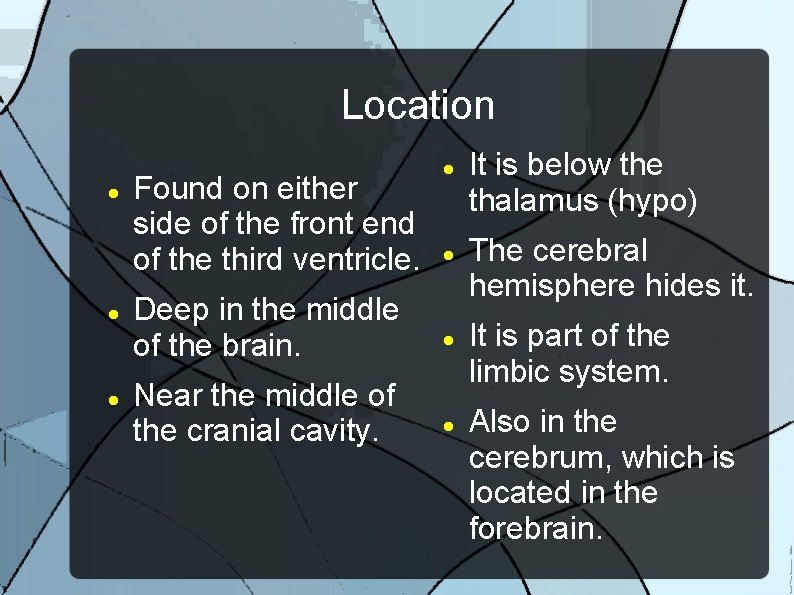 Location

- Found on either side of the front end of the third ventricle.
- Deep in the middle of the brain.
- Near the middle of the cranial cavity.

- It is below the thalamus (hypo)
- The cerebral hemisphere hides it.
- It is part of the limbic system.
- Also in the cerebrum, which is located in the forebrain.